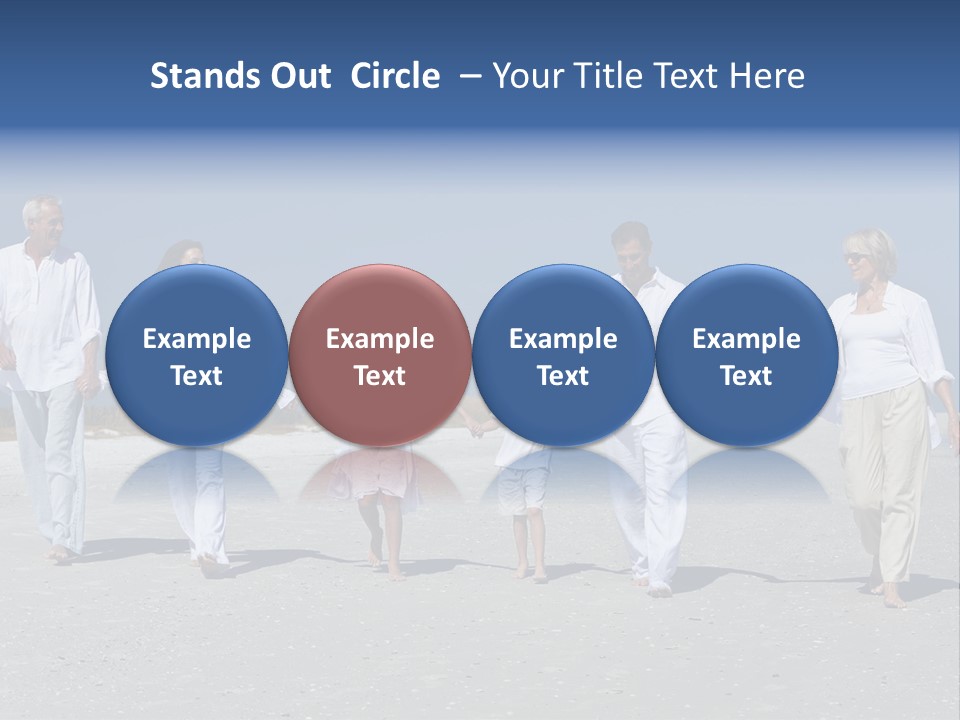 Stands Out Circle – Your Title Text Here

Example Text

Example Text

Example Text

Example Text